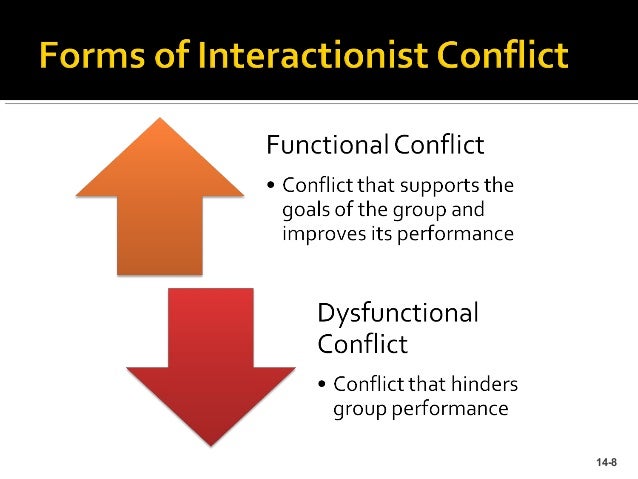 Forms of Interactionist Conflict

Functional Conflict

• Conflict that supports the goals of the group and improves its performance

Dysfunctional Conflict

• Conflict that hinders group performance

14-8